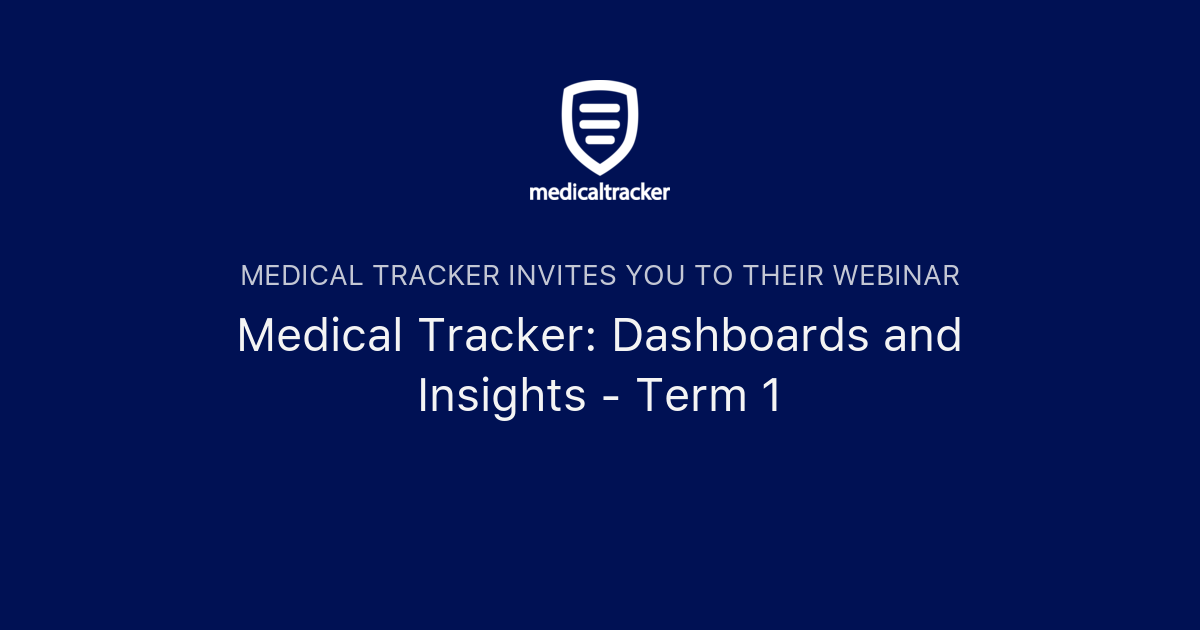 medicaltracker

MEDICAL TRACKER INVITES YOU TO THEIR WEBINAR

Medical Tracker: Dashboards and Insights - Term 1